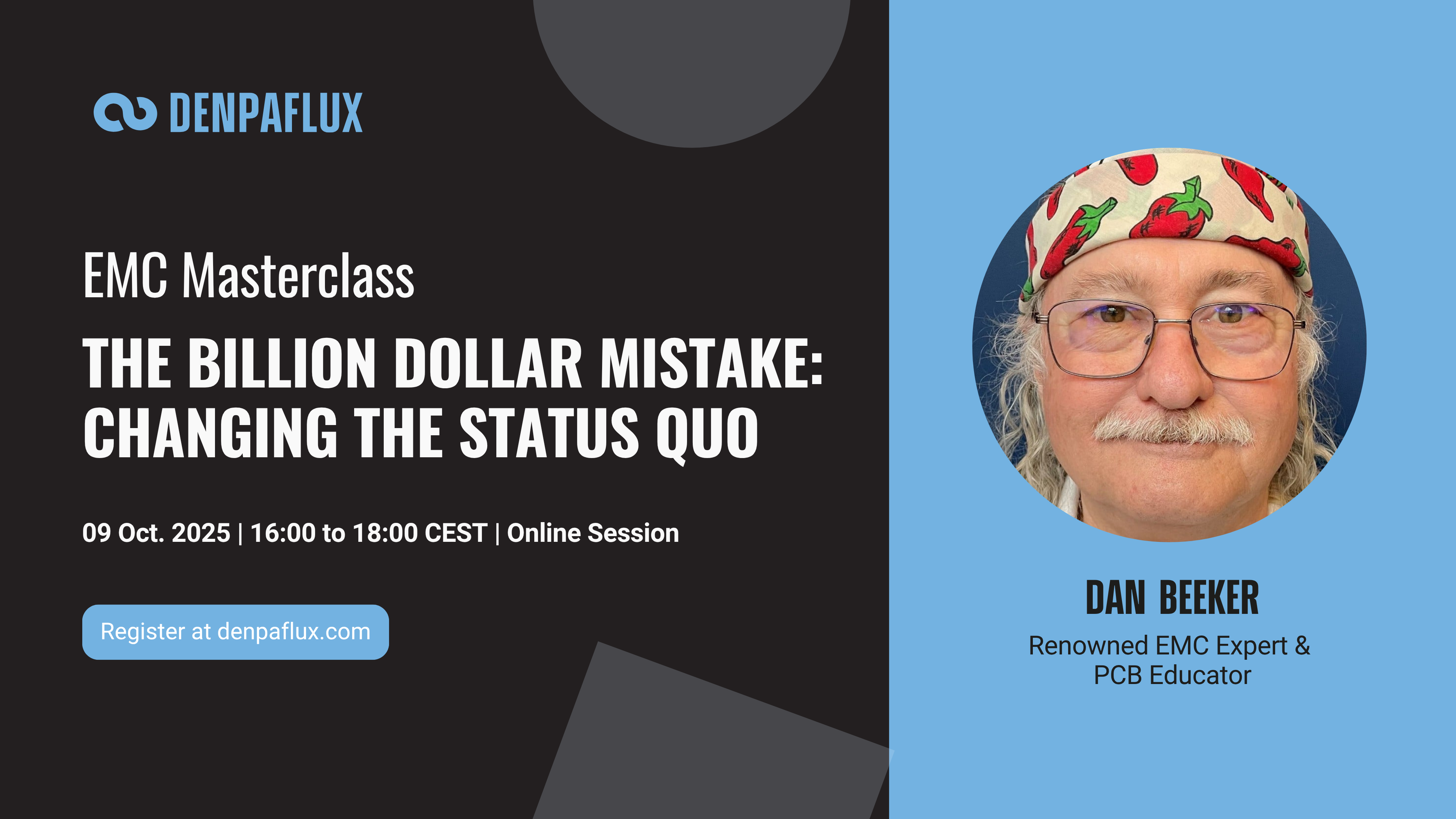 DENPAFLUX

EMC Masterclass

THE BILLION DOLLAR MISTAKE: CHANGING THE STATUS QUO

09 Oct. 2025 | 16:00 to 18:00 CEST | Online Session

Register at denpaflux.com

DAN BEEKER

Renowned EMC Expert & PCB Educator